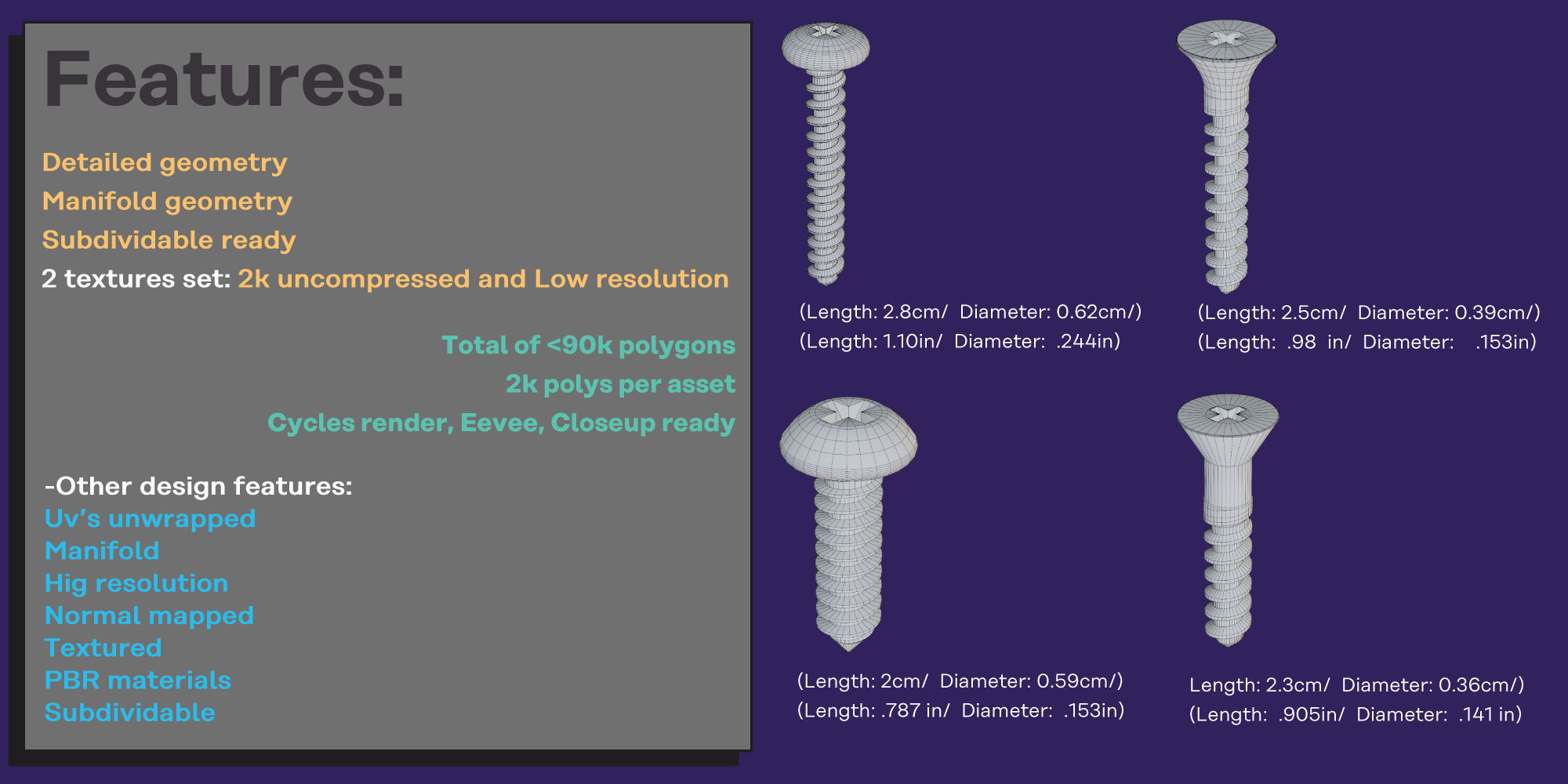 Features:

Detailed geometry
Manifold geometry
Subdividable ready
2 textures set: 2k uncompressed and Low resolution

Total of <90k polygons
2k polys per asset
Cycles render, Eevee, Closeup ready

-Other design features:
Uv's unwrapped
Manifold
Hig resolution
Normal mapped
Textured
PBR materials
Subdividable

(Length: 2.8cm/ Diameter: 0.62cm/)
(Length: 1.10in/ Diameter: .244in)

(Length: 2.5cm/ Diameter: 0.39cm/)
(Length: .98 in/ Diameter: .153in)

(Length: 2cm/ Diameter: 0.59cm/)
(Length: .787 in/ Diameter: .153in)

Length: 2.3cm/ Diameter: 0.36cm/)
(Length: .905in/ Diameter: .141 in)